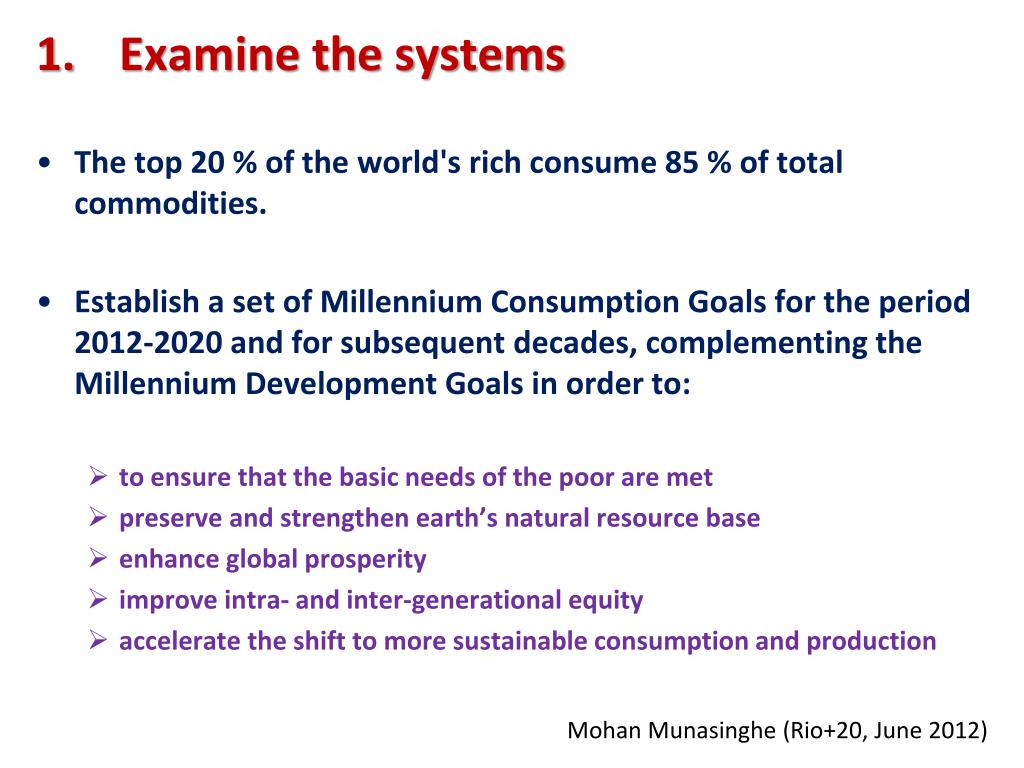 1. Examine the systems

• The top 20 % of the world's rich consume 85 % of total commodities.

• Establish a set of Millennium Consumption Goals for the period 2012-2020 and for subsequent decades, complementing the Millennium Development Goals in order to:

➢ to ensure that the basic needs of the poor are met
➢ preserve and strengthen earth’s natural resource base
➢ enhance global prosperity
➢ improve intra- and inter-generational equity
➢ accelerate the shift to more sustainable consumption and production

Mohan Munasinghe (Rio+20, June 2012)